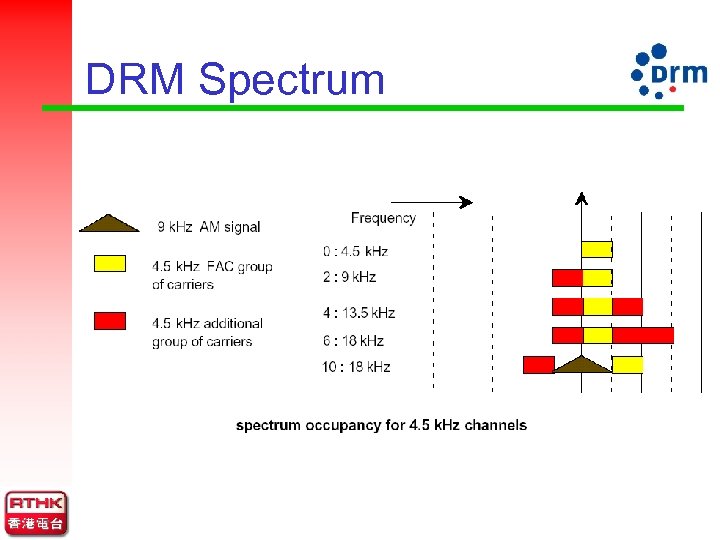 DRM Spectrum

drm

9 kHz AM signal

4.5 kHz FAC group of carriers

4.5 kHz additional group of carriers

Frequency

0 : 4.5 kHz

2 : 9 kHz

4 : 13.5 kHz

6 : 18 kHz

10 : 18 kHz

spectrum occupancy for 4.5 kHz channels

RTHK
香港電台